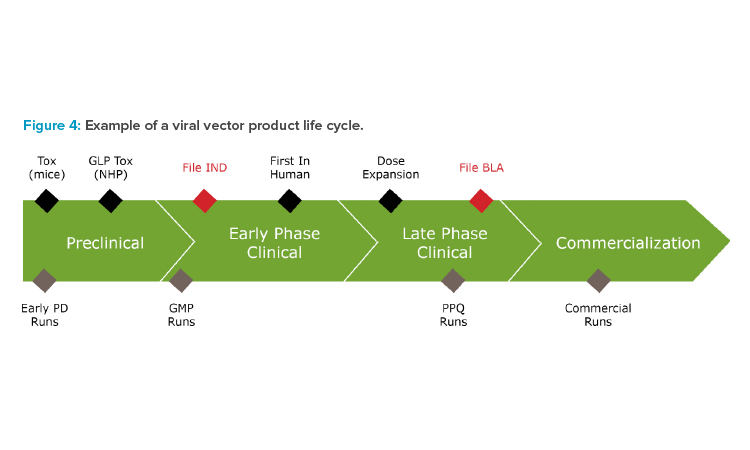 Figure 4: Example of a viral vector product life cycle.

Tox (mice)

GLP Tox (NHP)

File IND

First In Human

Dose Expansion

File BLA

Preclinical

Early Phase Clinical

Late Phase Clinical

Commercialization

Early PD Runs

GMP Runs

PPQ Runs

Commercial Runs